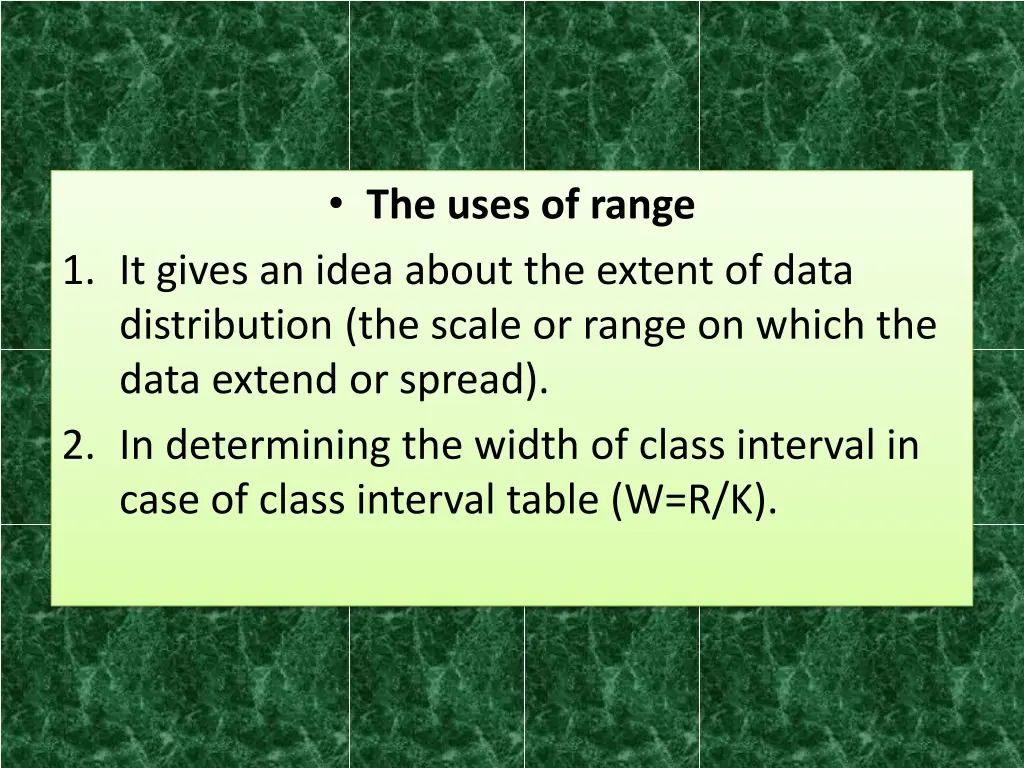 • The uses of range

1. It gives an idea about the extent of data distribution (the scale or range on which the data extend or spread).
2. In determining the width of class interval in case of class interval table (W=R/K).